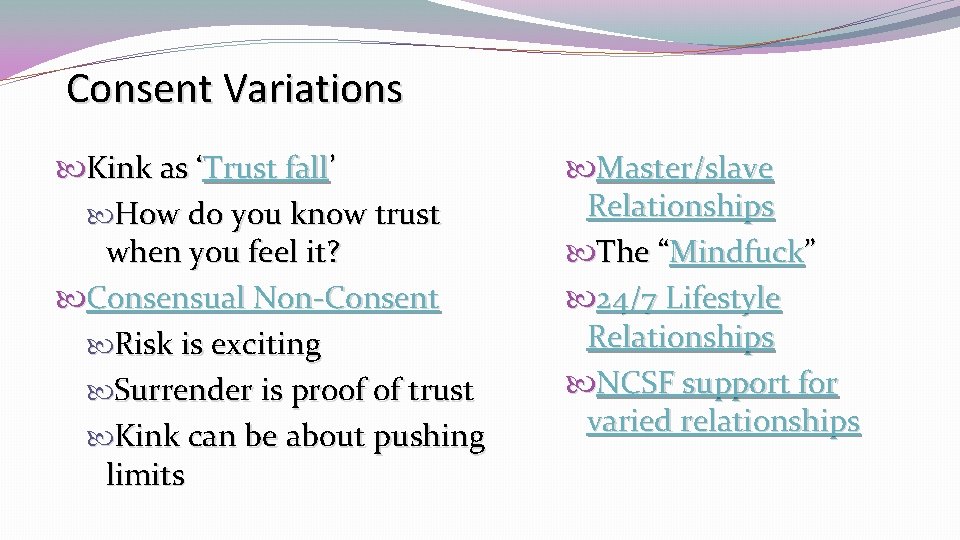 Consent Variations

Kink as ‘Trust fall’

How do you know trust when you feel it?

Consensual Non-Consent

Risk is exciting

Surrender is proof of trust

Kink can be about pushing limits

Master/slave Relationships

The “Mindfuck”

24/7 Lifestyle Relationships

NCSF support for varied relationships